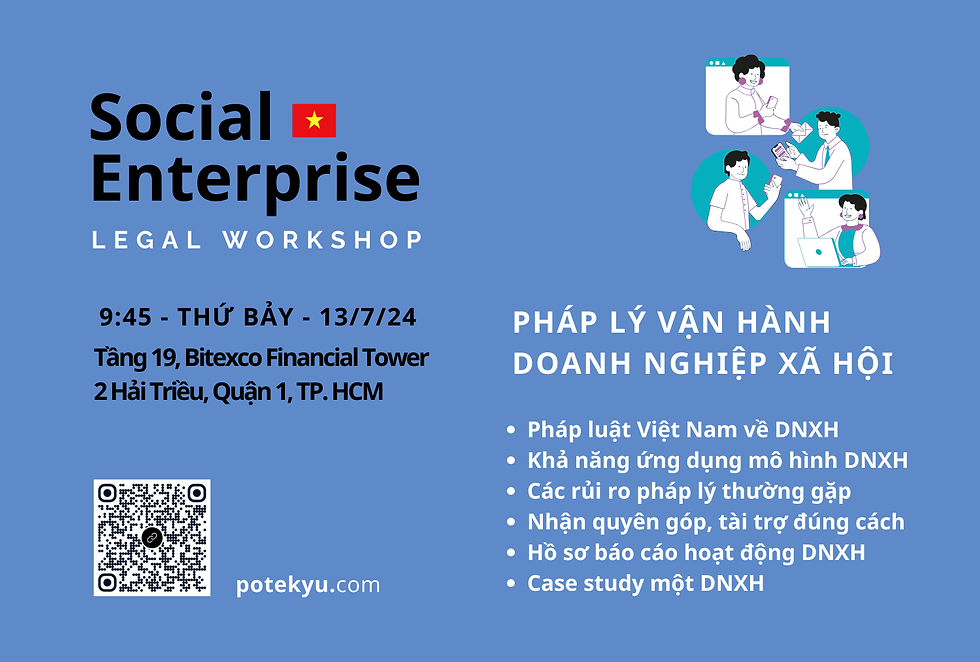 Social Enterprise
LEGAL WORKSHOP

9:45 - THỨ BẢY - 13/7/24
Tầng 19, Bitexco Financial Tower
2 Hải Triều, Quận 1, TP. HCM

potekyu.com

PHÁP LÝ VẬN HÀNH DOANH NGHIỆP XÃ HỘI

- Pháp luật Việt Nam về DNXH
- Khả năng ứng dụng mô hình DNXH
- Các rủi ro pháp lý thường gặp
- Nhận quyên góp, tài trợ đúng cách
- Hồ sơ báo cáo hoạt động DNXH
- Case study một DNXH